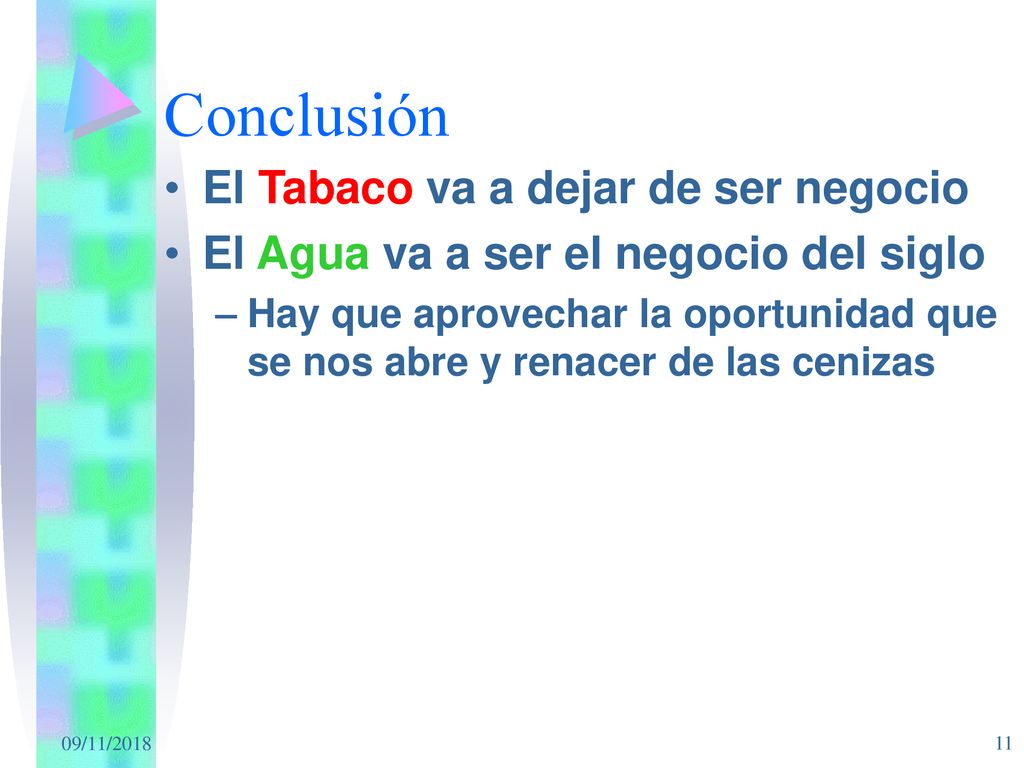 Conclusión

• El Tabaco va a dejar de ser negocio
• El Agua va a ser el negocio del siglo
– Hay que aprovechar la oportunidad que se nos abre y renacer de las cenizas

09/11/2018

11